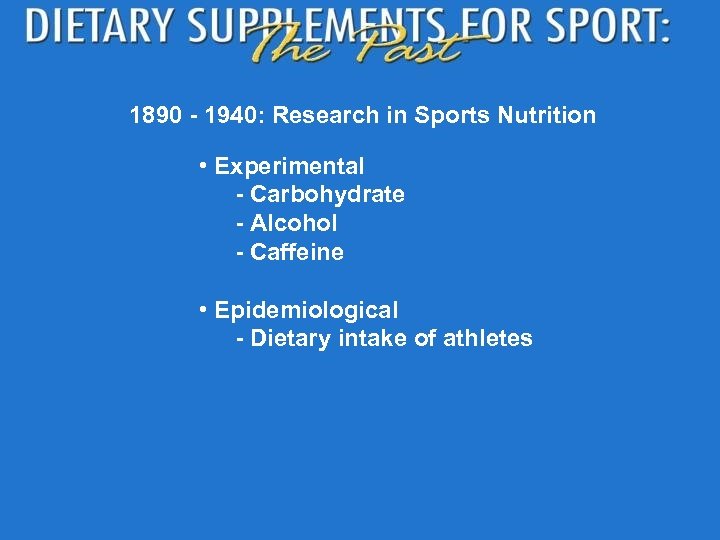 DIETARY SUPPLEMENTS FOR SPORT:
The Past

1890 - 1940: Research in Sports Nutrition

• Experimental
- Carbohydrate
- Alcohol
- Caffeine

• Epidemiological
- Dietary intake of athletes